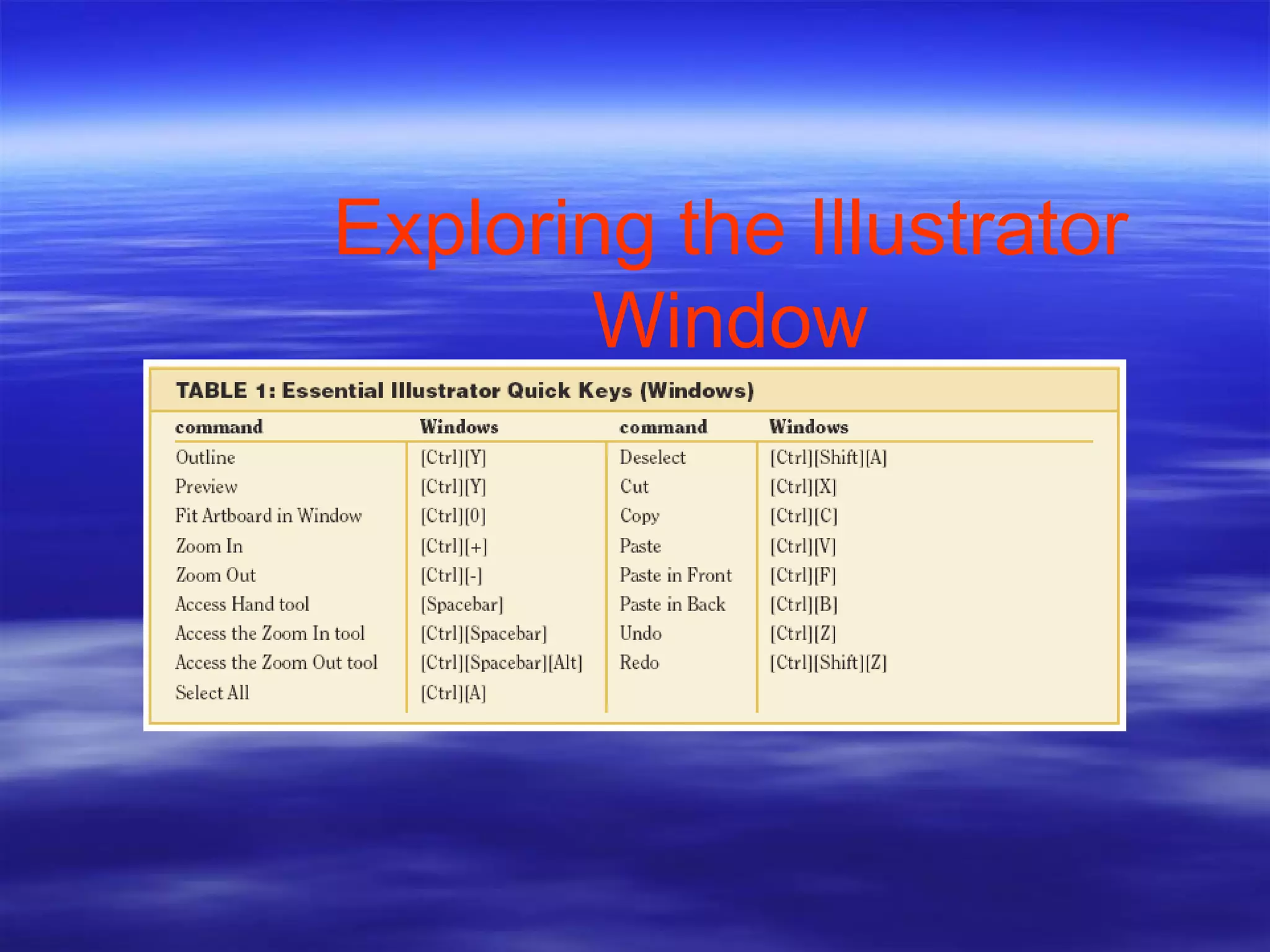 Exploring the Illustrator Window

TABLE 1: Essential Illustrator Quick Keys (Windows)

| command | Windows | command | Windows |
|---|---|---|---|
| Outline | [Ctrl][Y] | Deselect | [Ctrl][Shift][A] |
| Preview | [Ctrl][Y] | Cut | [Ctrl][X] |
| Fit Artboard in Window | [Ctrl][0] | Copy | [Ctrl][C] |
| Zoom In | [Ctrl][+] | Paste | [Ctrl][V] |
| Zoom Out | [Ctrl][-] | Paste in Front | [Ctrl][F] |
| Access Hand tool | [Spacebar] | Paste in Back | [Ctrl][B] |
| Access the Zoom In tool | [Ctrl][Spacebar] | Undo | [Ctrl][Z] |
| Access the Zoom Out tool | [Ctrl][Spacebar][Alt] | Redo | [Ctrl][Shift][Z] |
| Select All | [Ctrl][A] | | |